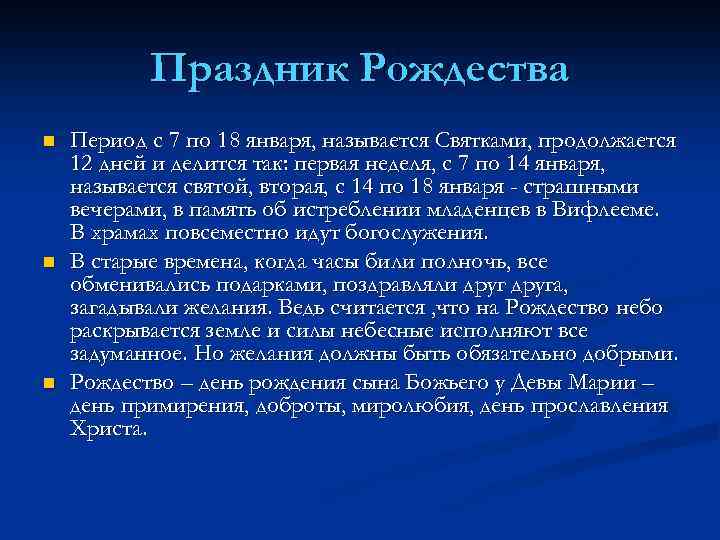 Праздник Рождества

Период с 7 по 18 января, называется Святками, продолжается 12 дней и делится так: первая неделя, с 7 по 14 января, называется святой, вторая, с 14 по 18 января - страшными вечерами, в память об истреблении младенцев в Вифлееме. В храмах повсеместно идут богослужения.

В старые времена, когда часы били полночь, все обменивались подарками, поздравляли друг друга, загадывали желания. Ведь считается ,что на Рождество небо раскрывается земле и силы небесные исполняют все задуманное. Но желания должны быть обязательно добрыми.

Рождество – день рождения сына Божьего у Девы Марии – день примирения, доброты, миролюбия, день прославления Христа.